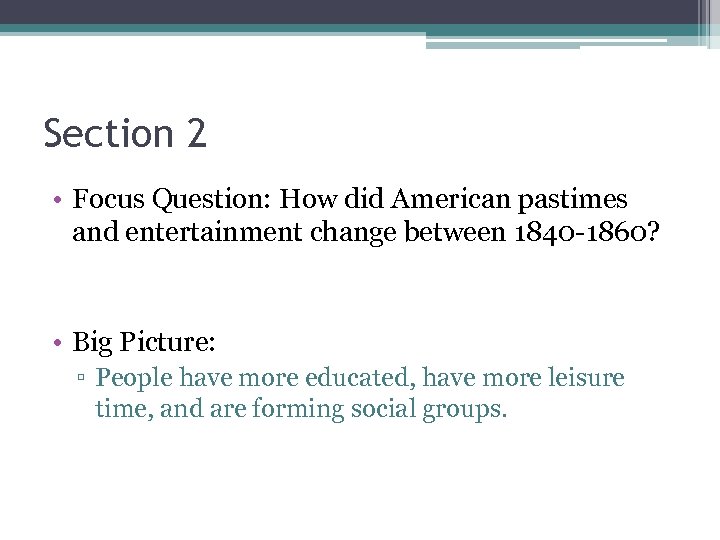 Section 2

• Focus Question: How did American pastimes and entertainment change between 1840-1860?

• Big Picture:
 ▫ People have more educated, have more leisure time, and are forming social groups.